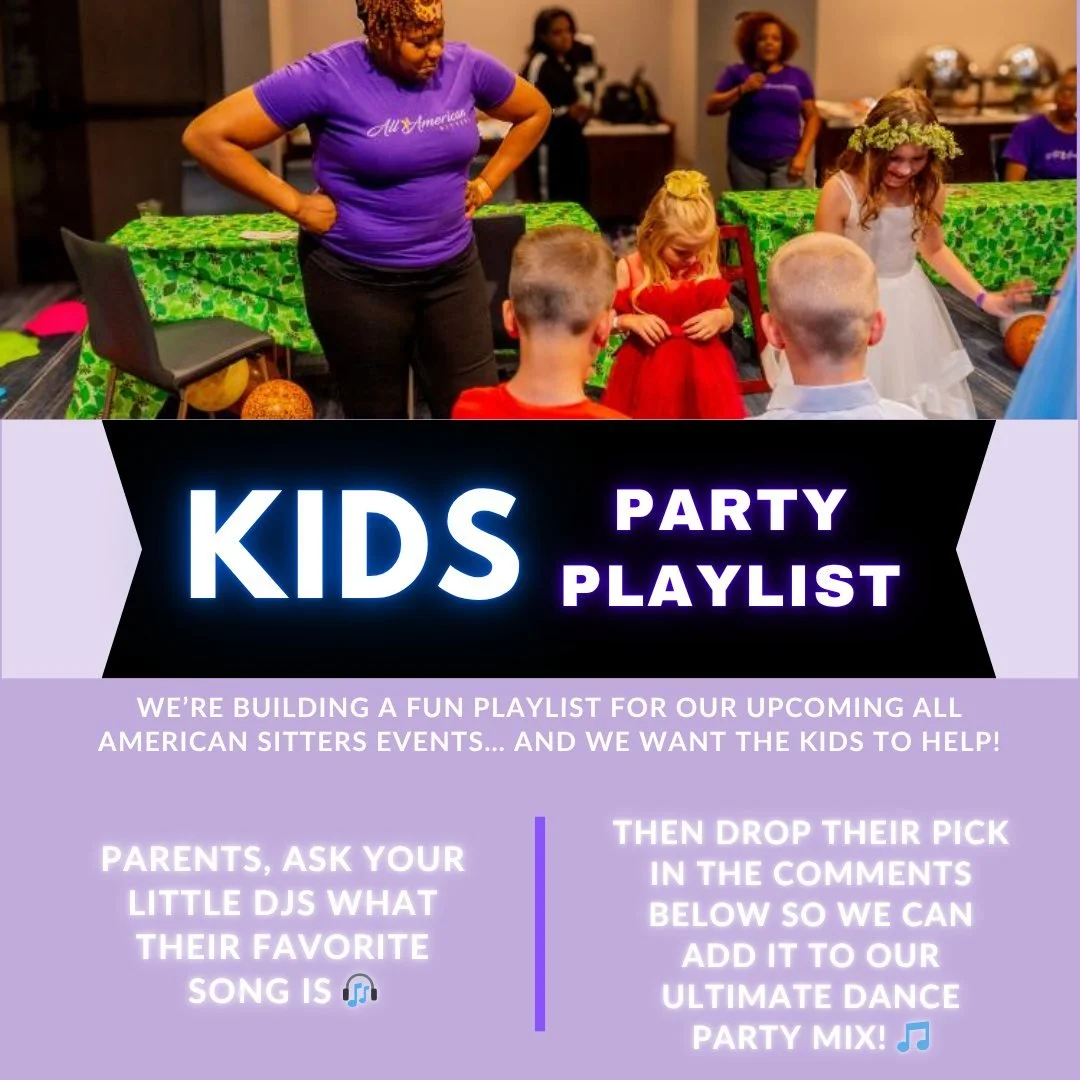 All American SITTERS

KIDS PARTY PLAYLIST

WE'RE BUILDING A FUN PLAYLIST FOR OUR UPCOMING ALL AMERICAN SITTERS EVENTS... AND WE WANT THE KIDS TO HELP!

PARENTS, ASK YOUR LITTLE DJS WHAT THEIR FAVORITE SONG IS 🎧

THEN DROP THEIR PICK IN THE COMMENTS BELOW SO WE CAN ADD IT TO OUR ULTIMATE DANCE PARTY MIX! 🎵